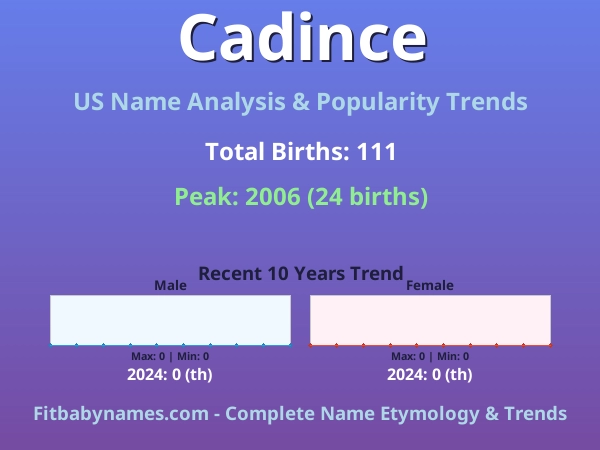 Cadince

US Name Analysis & Popularity Trends

Total Births: 111

Peak: 2006 (24 births)

Recent 10 Years Trend

Male

Max: 0 | Min: 0

2024: 0 (th)

Female

Max: 0 | Min: 0

2024: 0 (th)

Fitbabynames.com - Complete Name Etymology & Trends